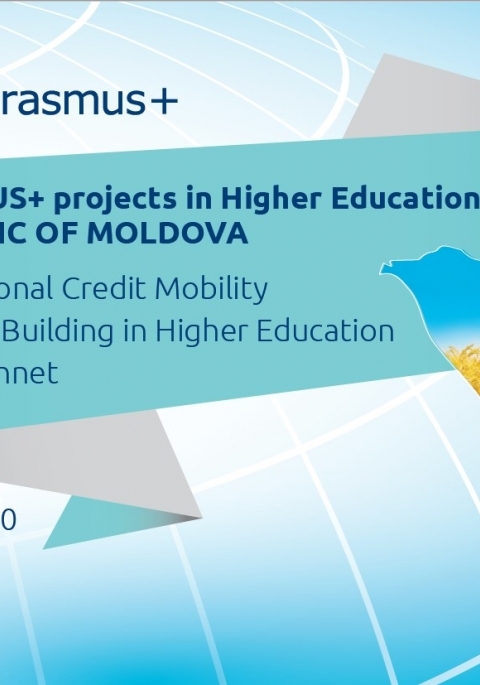 rasmus+

US+ projects in Higher Education
IC OF MOLDOVA

onal Credit Mobility
Building in Higher Education
nnet

0